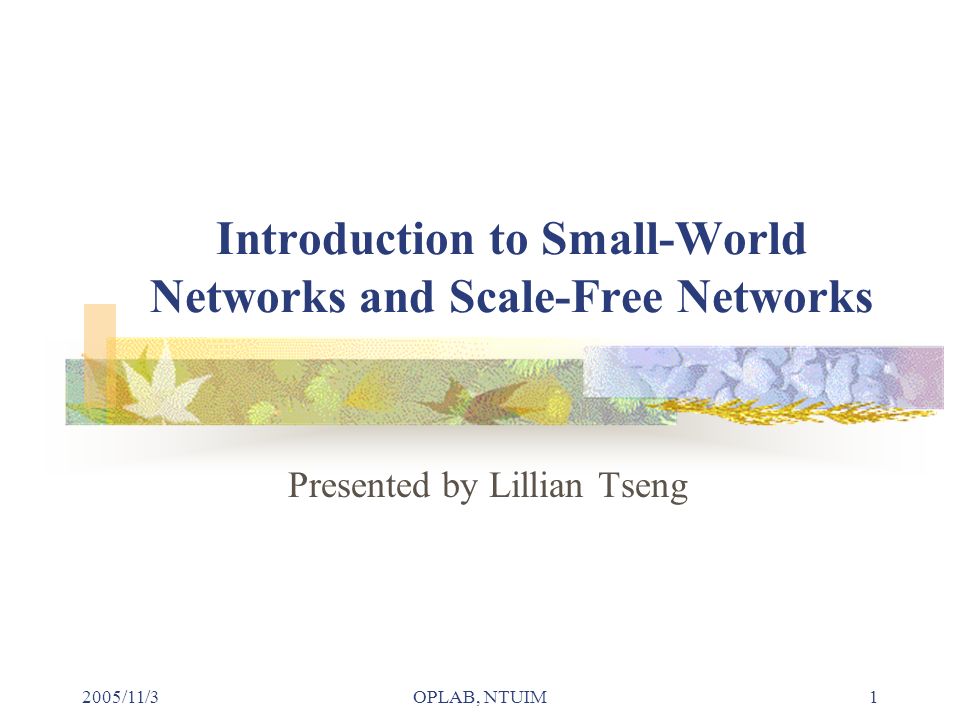 Introduction to Small-World Networks and Scale-Free Networks

Presented by Lillian Tseng

2005/11/3

OPLAB, NTUIM

1